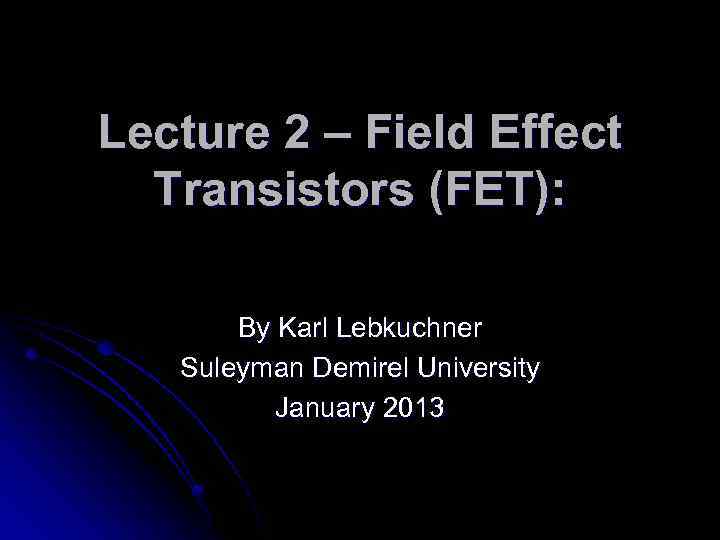 Lecture 2 – Field Effect Transistors (FET):

By Karl Lebkuchner
Suleyman Demirel University
January 2013